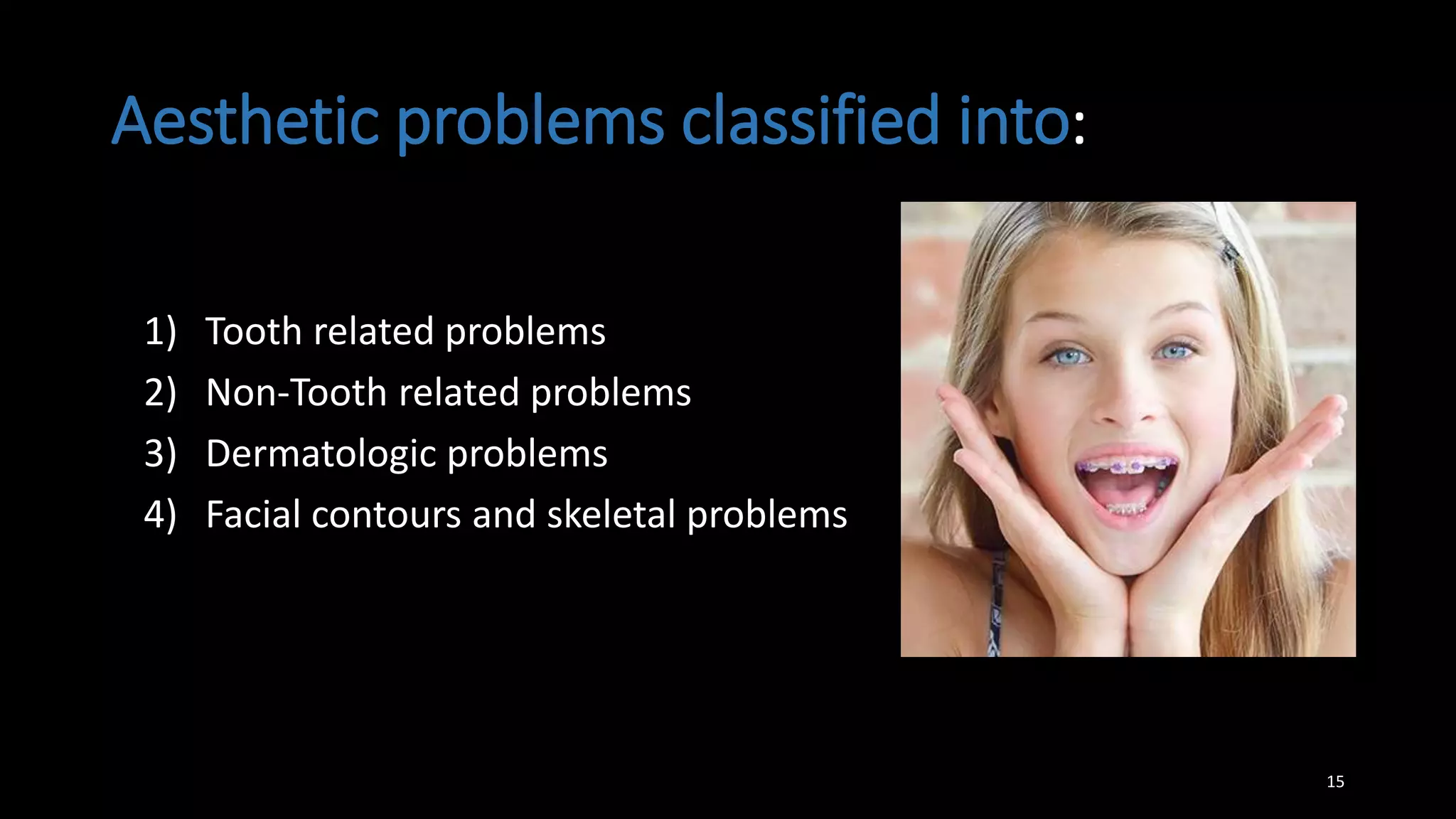 Aesthetic problems classified into:

1) Tooth related problems
2) Non-Tooth related problems
3) Dermatologic problems
4) Facial contours and skeletal problems

15